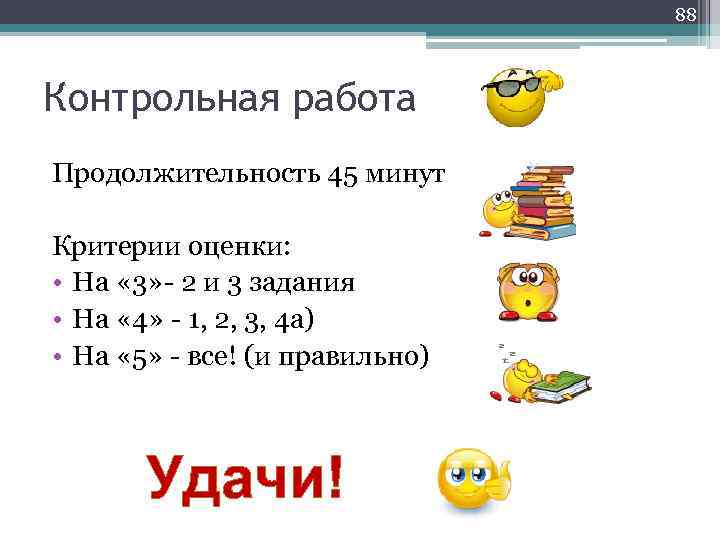 88

Контрольная работа

Продолжительность 45 минут

Критерии оценки:
• На «3»- 2 и 3 задания
• На «4» - 1, 2, 3, 4а)
• На «5» - все! (и правильно)

Удачи!